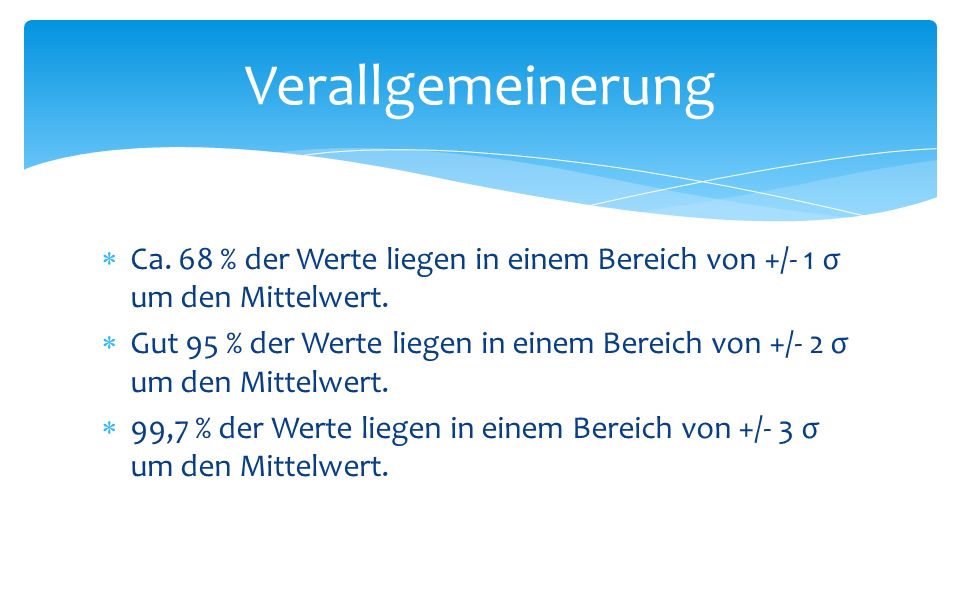 Verallgemeinerung

* Ca. 68 % der Werte liegen in einem Bereich von +/- 1 σ um den Mittelwert.
* Gut 95 % der Werte liegen in einem Bereich von +/- 2 σ um den Mittelwert.
* 99,7 % der Werte liegen in einem Bereich von +/- 3 σ um den Mittelwert.